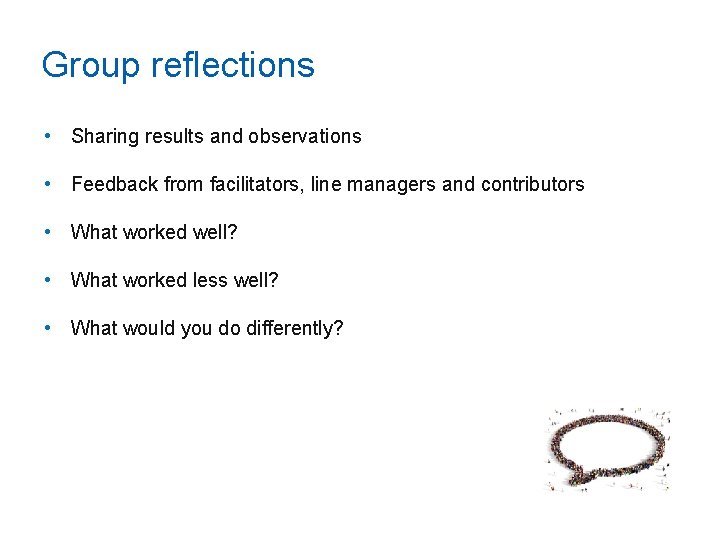 Group reflections

• Sharing results and observations

• Feedback from facilitators, line managers and contributors

• What worked well?

• What worked less well?

• What would you do differently?